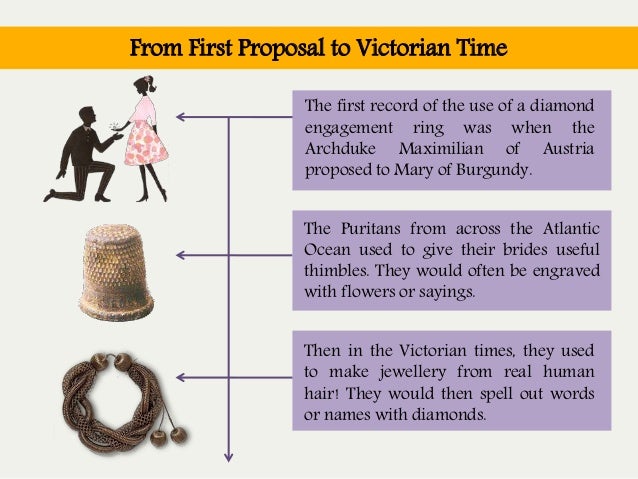 From First Proposal to Victorian Time

The first record of the use of a diamond engagement ring was when the Archduke Maximilian of Austria proposed to Mary of Burgundy.

The Puritans from across the Atlantic Ocean used to give their brides useful thimbles. They would often be engraved with flowers or sayings.

Then in the Victorian times, they used to make jewellery from real human hair! They would then spell out words or names with diamonds.